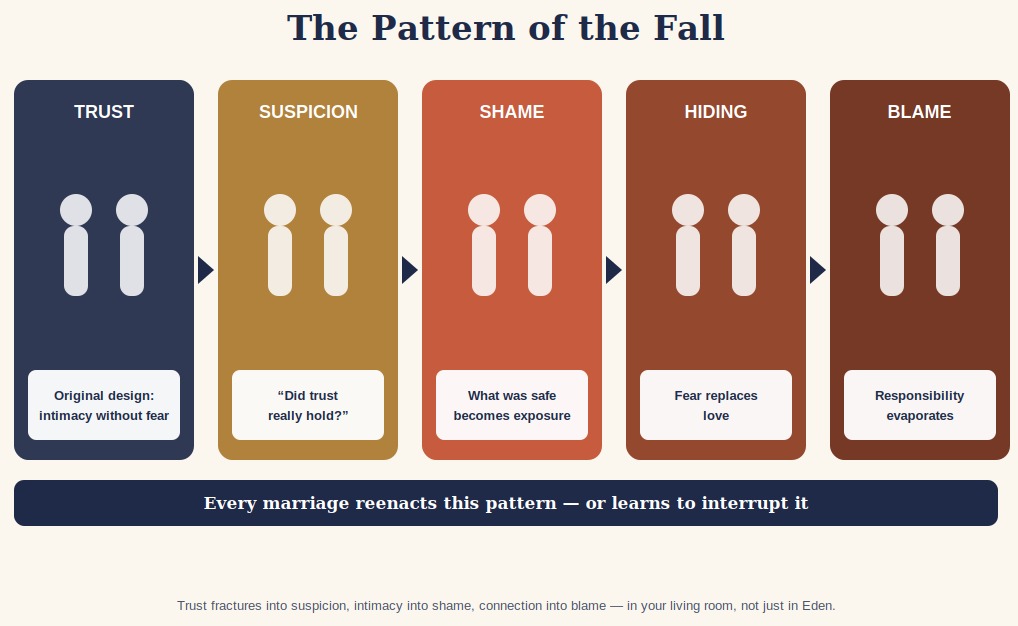 The Pattern of the Fall

TRUST

Original design: intimacy without fear

SUSPICION

“Did trust really hold?”

SHAME

What was safe becomes exposure

HIDING

Fear replaces love

BLAME

Responsibility evaporates

Every marriage reenacts this pattern — or learns to interrupt it

Trust fractures into suspicion, intimacy into shame, connection into blame — in your living room, not just in Eden.